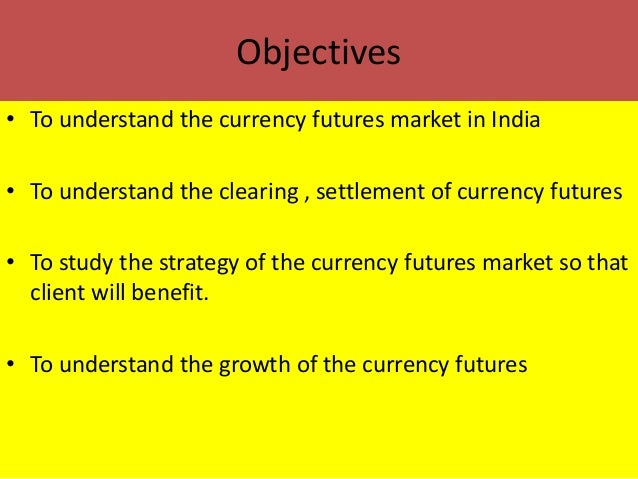 Objectives

• To understand the currency futures market in India

• To understand the clearing , settlement of currency futures

• To study the strategy of the currency futures market so that client will benefit.

• To understand the growth of the currency futures